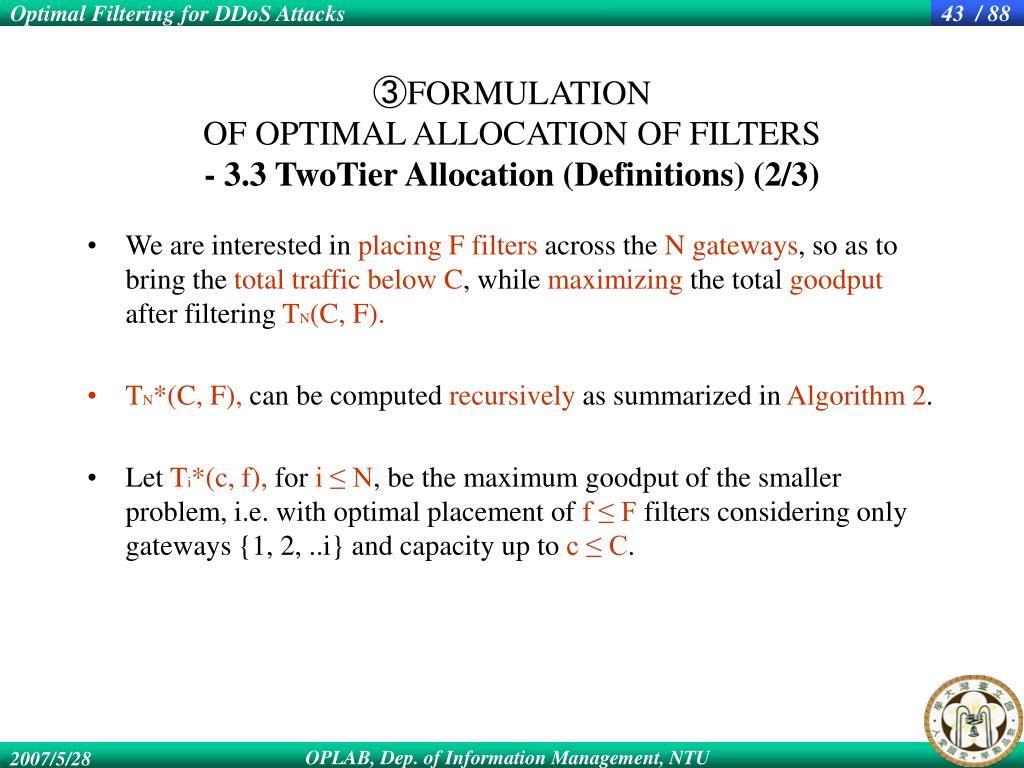 Optimal Filtering for DDoS Attacks

43 / 88

③FORMULATION
OF OPTIMAL ALLOCATION OF FILTERS
- 3.3 TwoTier Allocation (Definitions) (2/3)

• We are interested in placing F filters across the N gateways, so as to bring the total traffic below C, while maximizing the total goodput after filtering $T_N(C, F)$.

• $T_N*(C, F)$, can be computed recursively as summarized in Algorithm 2.

• Let $T_i*(c, f)$, for $i \leq N$, be the maximum goodput of the smaller problem, i.e. with optimal placement of $f \leq F$ filters considering only gateways {1, 2, ..i} and capacity up to $c \leq C$.

2007/5/28

OPLAB, Dep. of Information Management, NTU